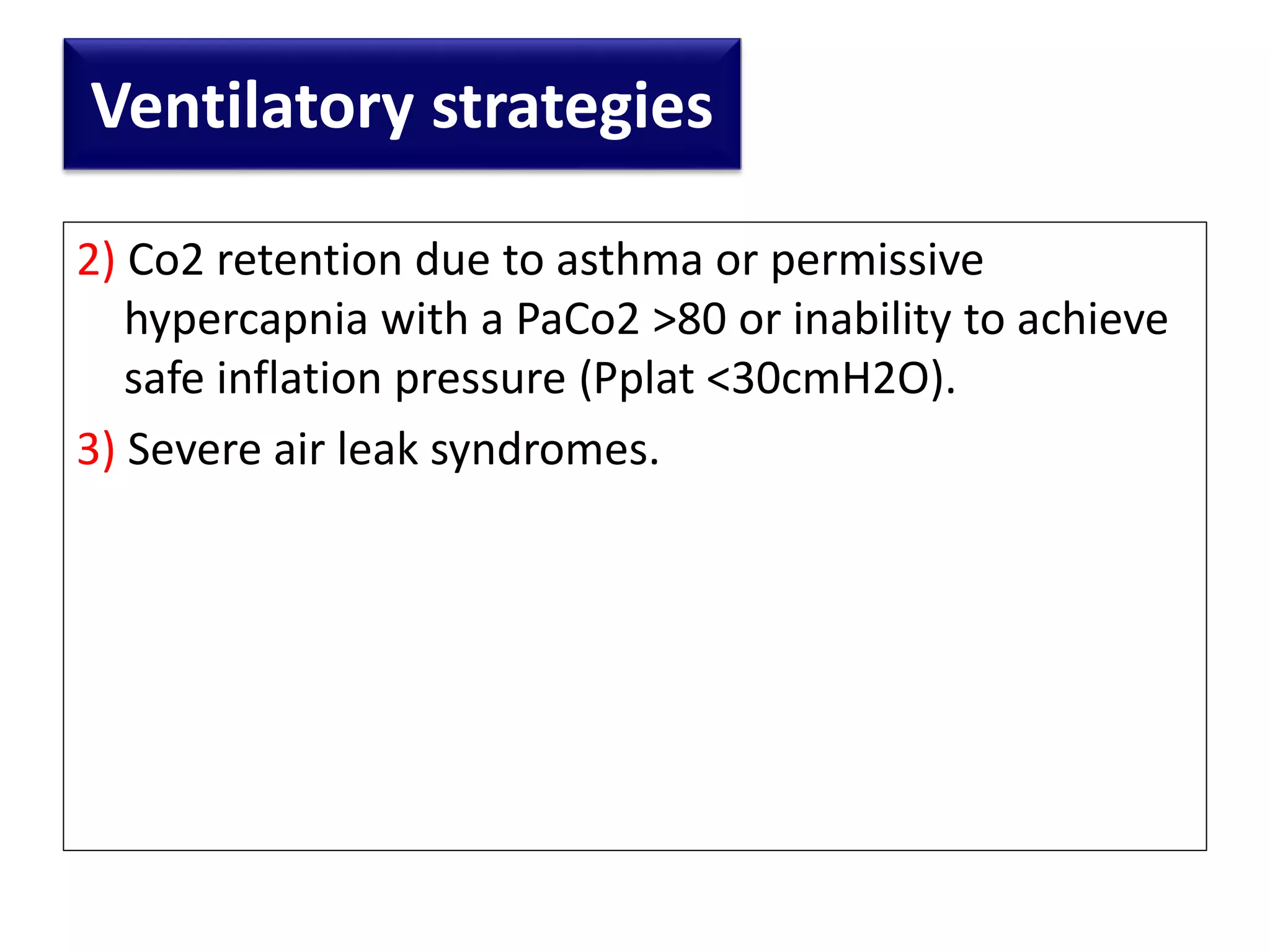 Ventilatory strategies

2) Co2 retention due to asthma or permissive hypercapnia with a PaCo2 >80 or inability to achieve safe inflation pressure (Pplat <30cmH2O).

3) Severe air leak syndromes.